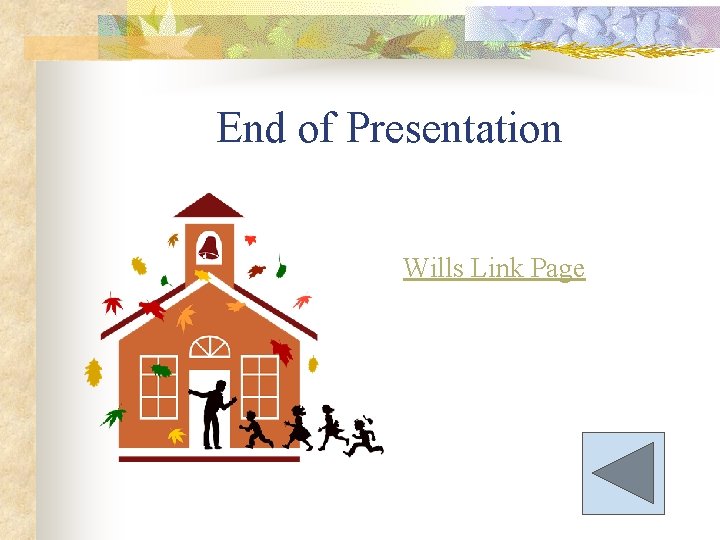 End of Presentation

Wills Link Page